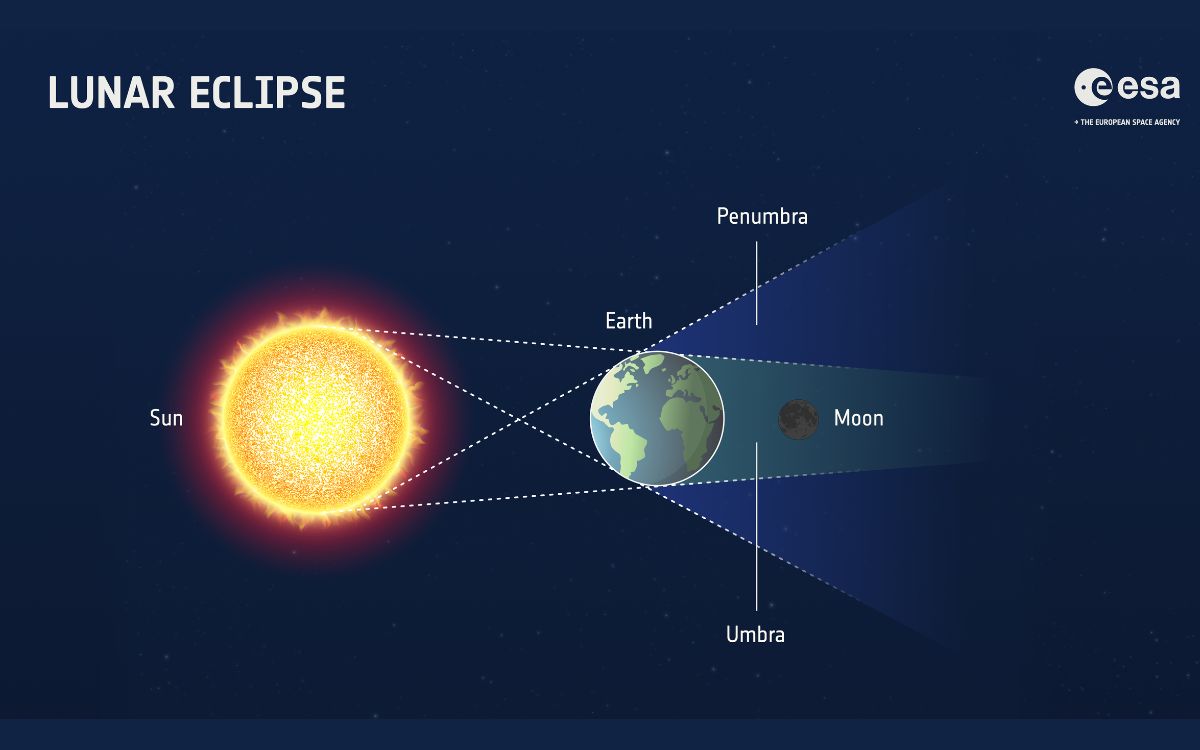 LUNAR ECLIPSE

esa
→ THE EUROPEAN SPACE AGENCY

Penumbra

Earth

Sun

Moon

Umbra